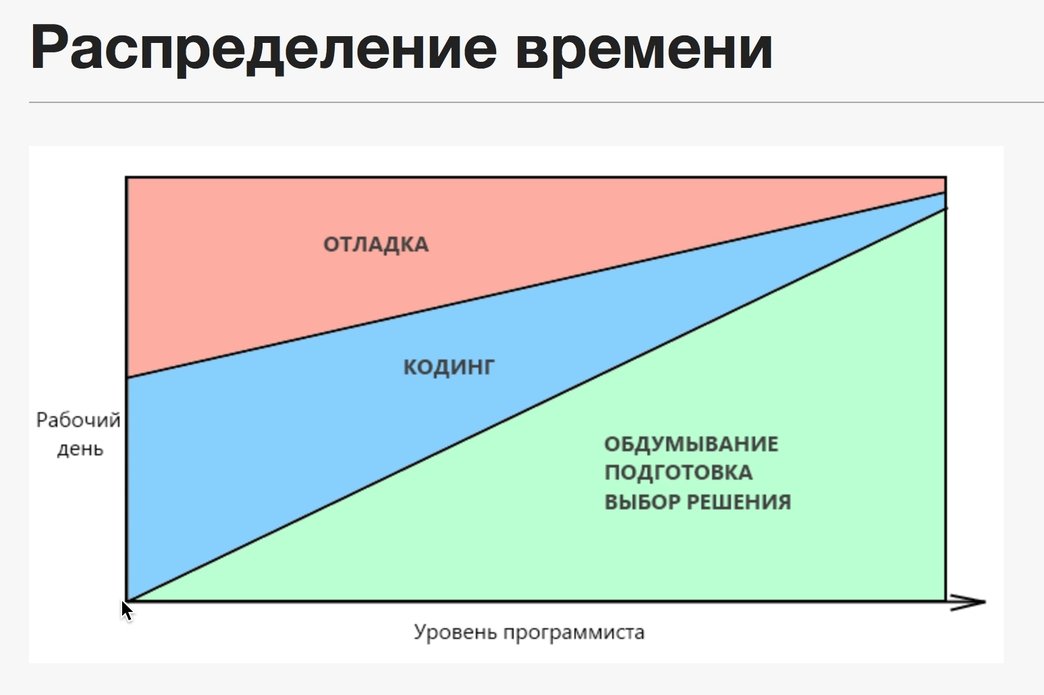 Распределение времени

ОТЛАДКА

КОДИНГ

Рабочий день

ОБДУМЫВАНИЕ
ПОДГОТОВКА
ВЫБОР РЕШЕНИЯ

Уровень программиста